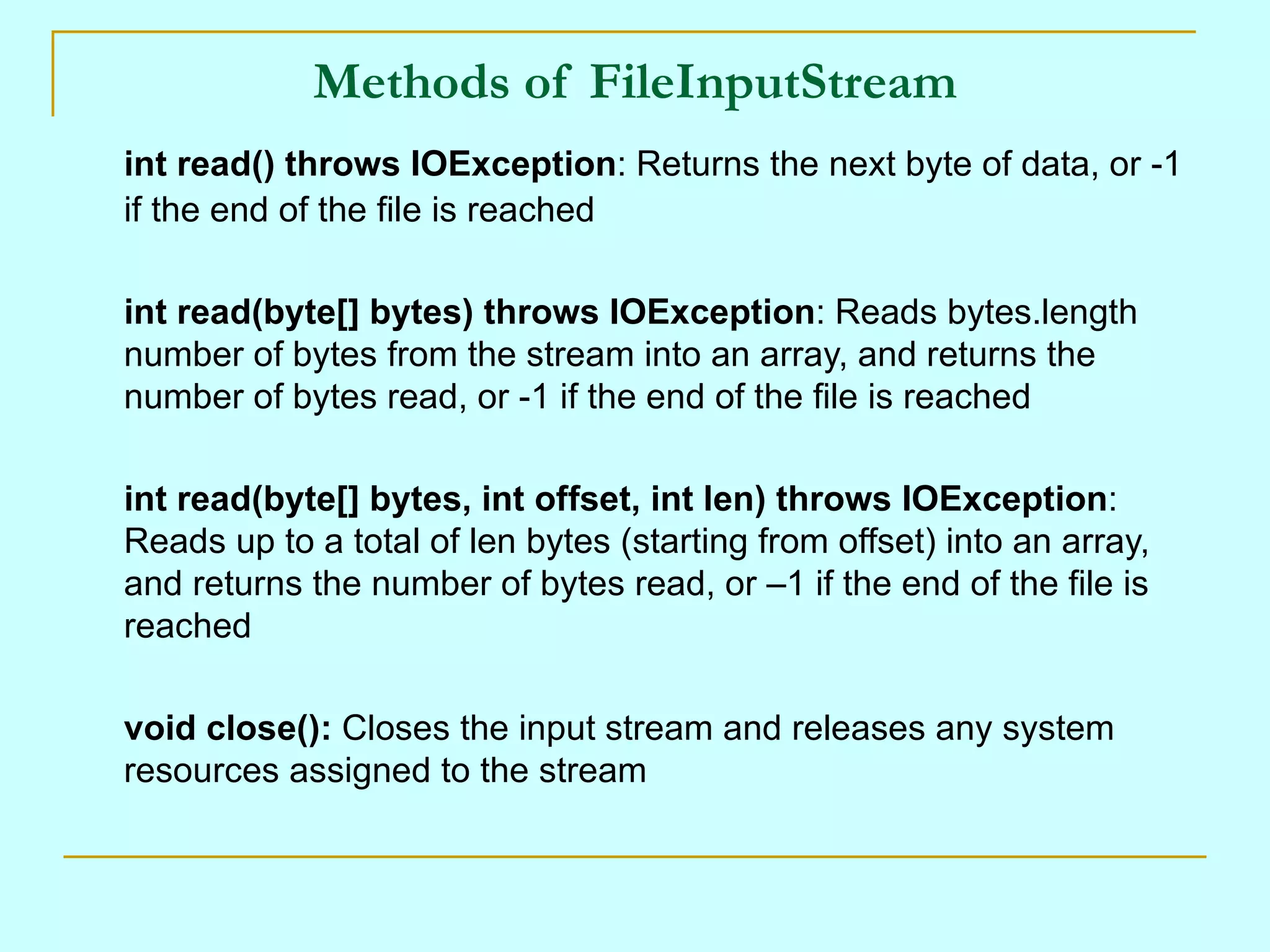 Methods of FileInputStream

int read() throws IOException: Returns the next byte of data, or -1 if the end of the file is reached

int read(byte[] bytes) throws IOException: Reads bytes.length number of bytes from the stream into an array, and returns the number of bytes read, or -1 if the end of the file is reached

int read(byte[] bytes, int offset, int len) throws IOException: Reads up to a total of len bytes (starting from offset) into an array, and returns the number of bytes read, or –1 if the end of the file is reached

void close(): Closes the input stream and releases any system resources assigned to the stream